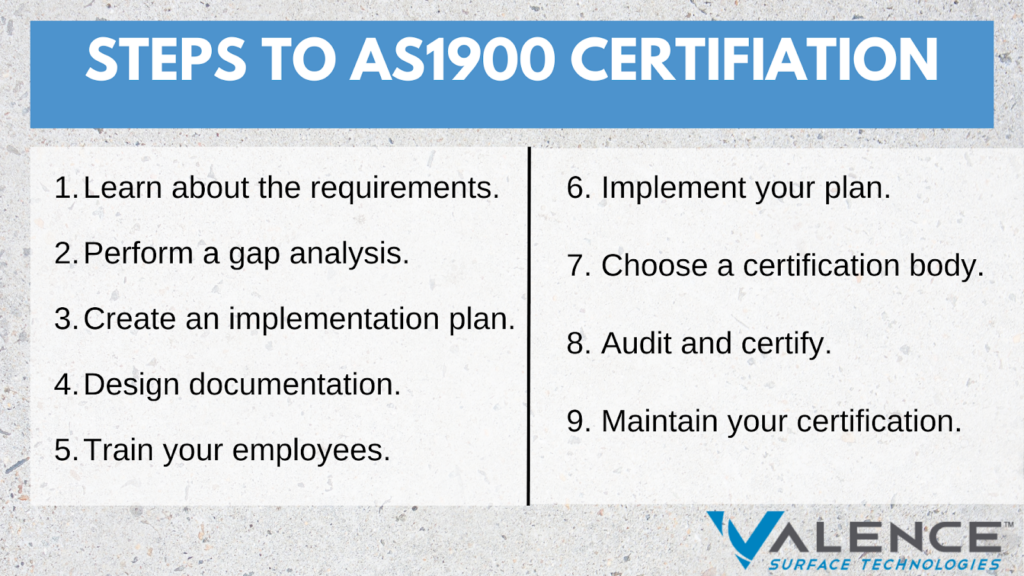 STEPS TO AS1900 CERTIFIATION

1. Learn about the requirements.

2. Perform a gap analysis.

3. Create an implementation plan.

4. Design documentation.

5. Train your employees.

6. Implement your plan.

7. Choose a certification body.

8. Audit and certify.

9. Maintain your certification.

VALENCE™
SURFACE TECHNOLOGIES